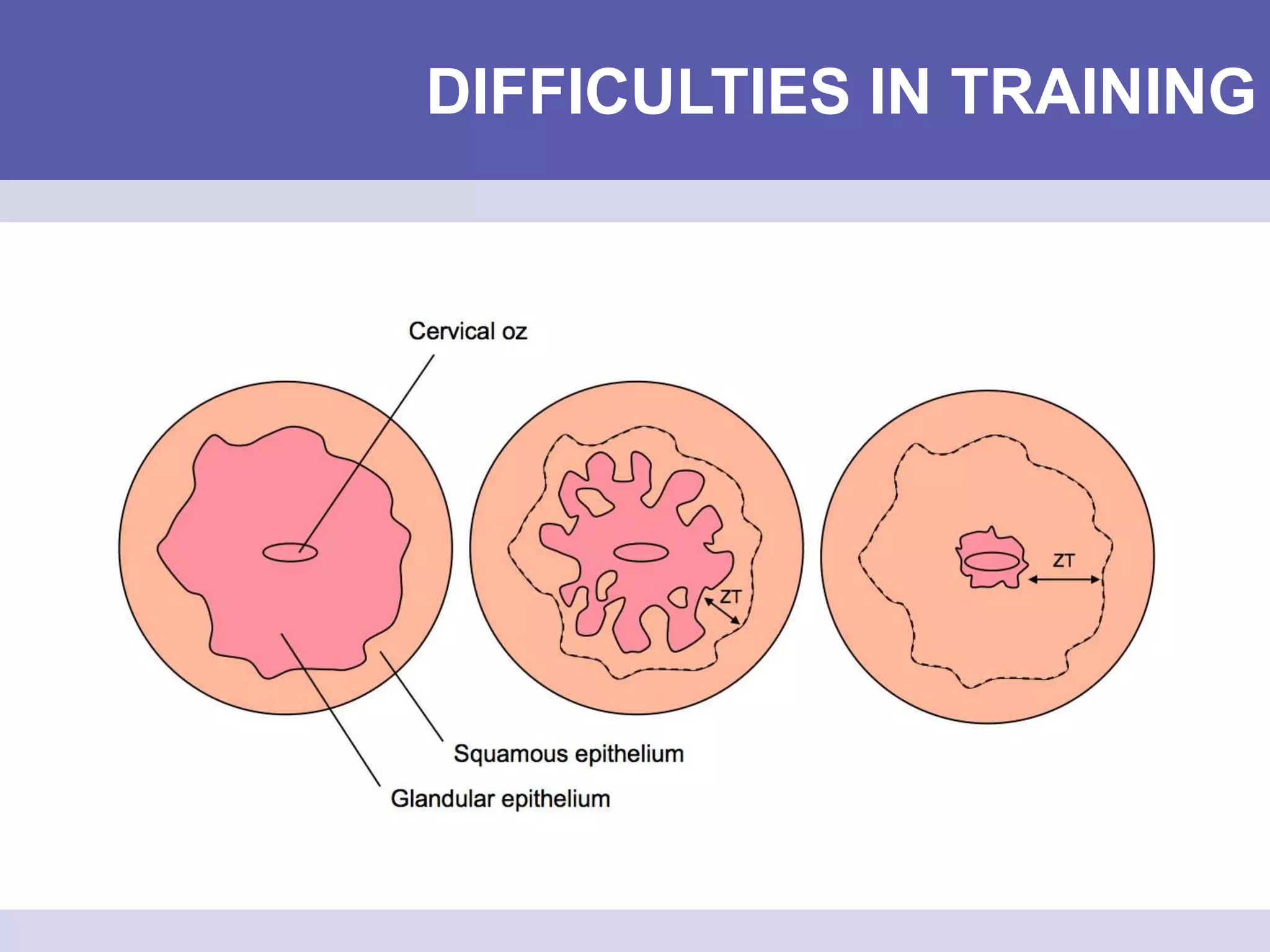 DIFFICULTIES IN TRAINING

Cervical oz

ZT

ZT

Squamous epithelium

Glandular epithelium